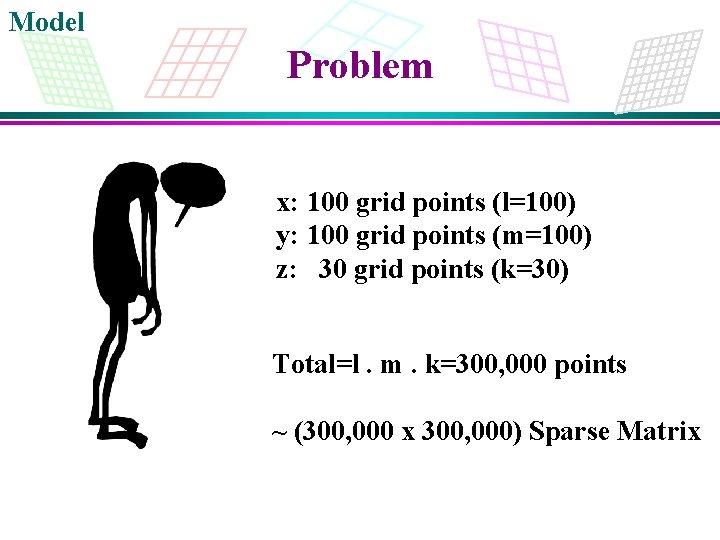 Model

Problem

x: 100 grid points (l=100)
y: 100 grid points (m=100)
z: 30 grid points (k=30)

Total=l . m . k=300,000 points

~ (300,000 x 300,000) Sparse Matrix